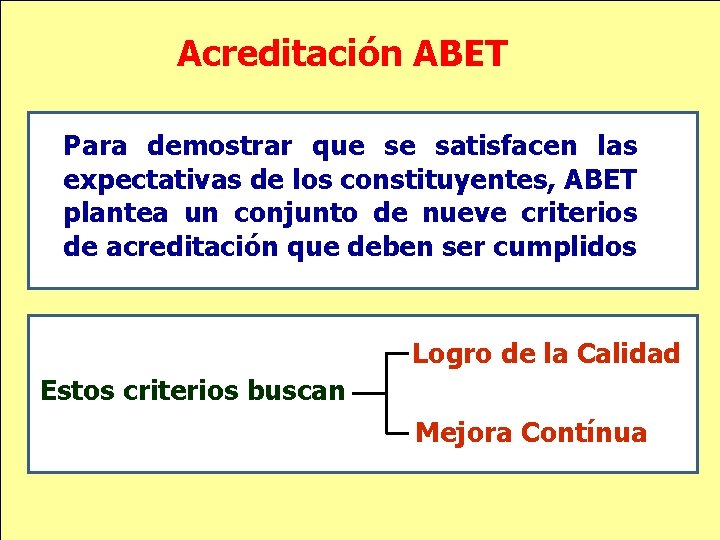 Acreditación ABET

Para demostrar que se satisfacen las expectativas de los constituyentes, ABET plantea un conjunto de nueve criterios de acreditación que deben ser cumplidos

Estos criterios buscan

Logro de la Calidad

Mejora Contínua